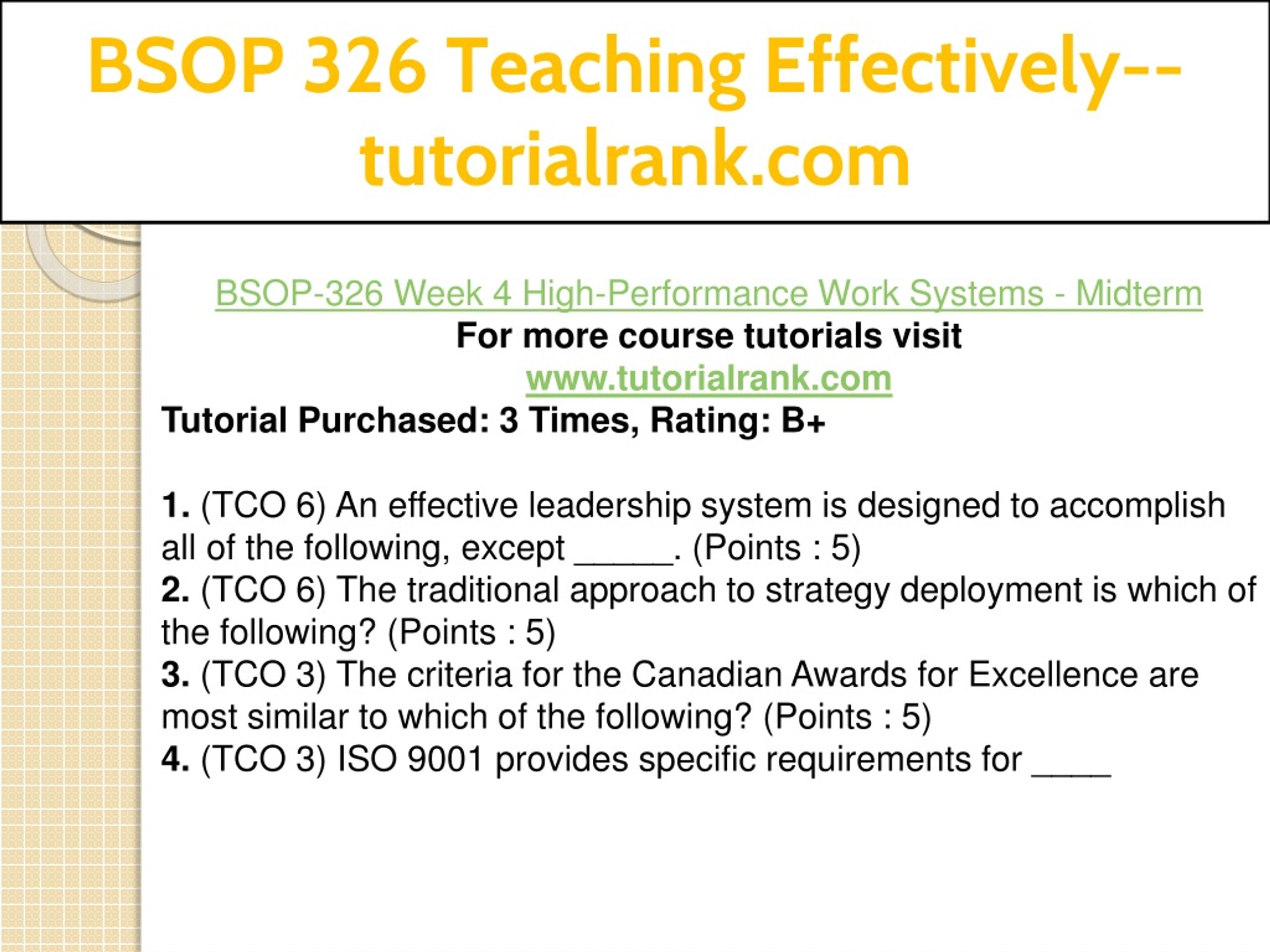 BSOP 326 Teaching Effectively--tutorialrank.com

BSOP-326 Week 4 High-Performance Work Systems - Midterm
For more course tutorials visit
www.tutorialrank.com
Tutorial Purchased: 3 Times, Rating: B+

1. (TCO 6) An effective leadership system is designed to accomplish all of the following, except _____. (Points : 5)
2. (TCO 6) The traditional approach to strategy deployment is which of the following? (Points : 5)
3. (TCO 3) The criteria for the Canadian Awards for Excellence are most similar to which of the following? (Points : 5)
4. (TCO 3) ISO 9001 provides specific requirements for ____